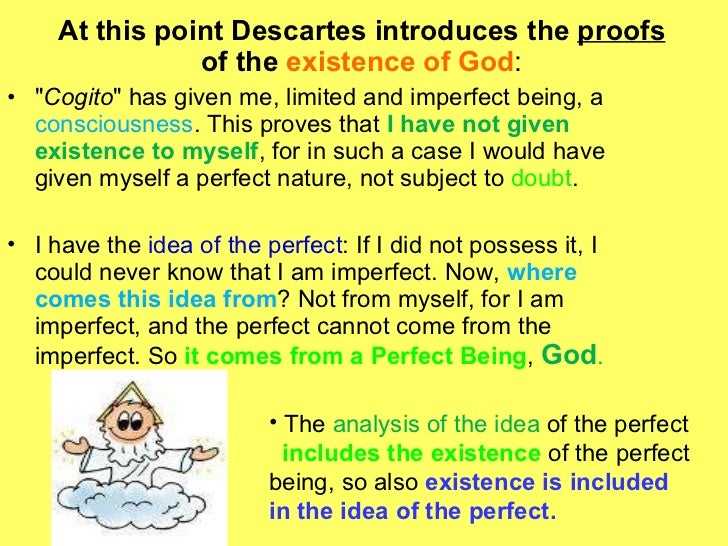 At this point Descartes introduces the proofs of the existence of God:

• "Cogito" has given me, limited and imperfect being, a consciousness. This proves that I have not given existence to myself, for in such a case I would have given myself a perfect nature, not subject to doubt.

• I have the idea of the perfect: If I did not possess it, I could never know that I am imperfect. Now, where comes this idea from? Not from myself, for I am imperfect, and the perfect cannot come from the imperfect. So it comes from a Perfect Being, God.

• The analysis of the idea of the perfect includes the existence of the perfect being, so also existence is included in the idea of the perfect.